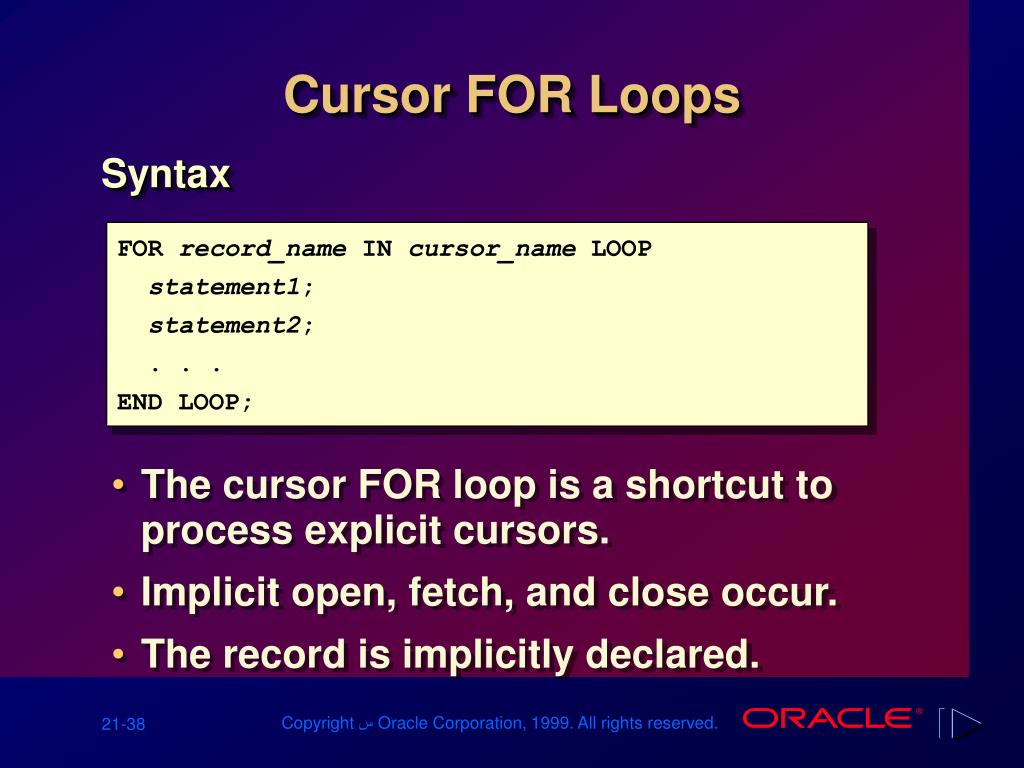 Cursor FOR Loops

Syntax

FOR record_name IN cursor_name LOOP
statement1;
statement2;
. . .
END LOOP;

• The cursor FOR loop is a shortcut to process explicit cursors.
• Implicit open, fetch, and close occur.
• The record is implicitly declared.

21-38

Copyright س Oracle Corporation, 1999. All rights reserved.

ORACLE®